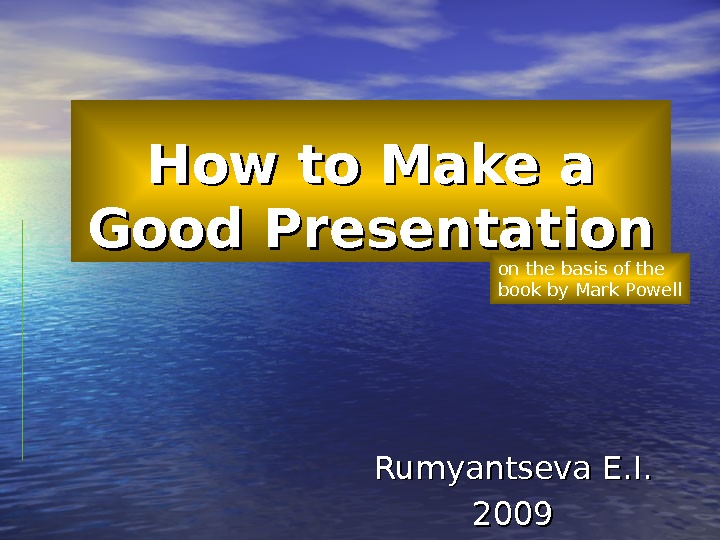 How to Make a Good Presentation

on the basis of the book by Mark Powell

Rumyantseva E.I.
2009